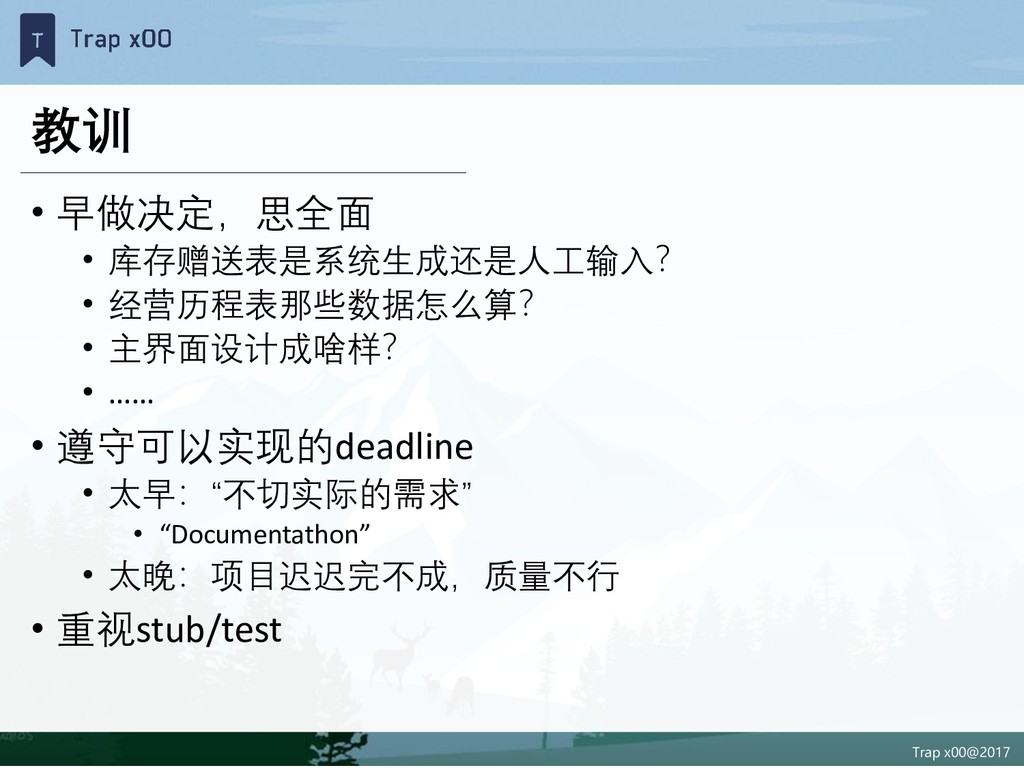 T Trap x00

教训

• 早做决定，思全面
  • 库存赠送表是系统生成还是人工输入？
  • 经营历程表那些数据怎么算？
  • 主界面设计成啥样？
  • ……
• 遵守可以实现的deadline
  • 太早：“不切实际的需求”
    • “Documentathon”
  • 太晚：项目迟迟完不成，质量不行
• 重视stub/test

Trap x00@2017